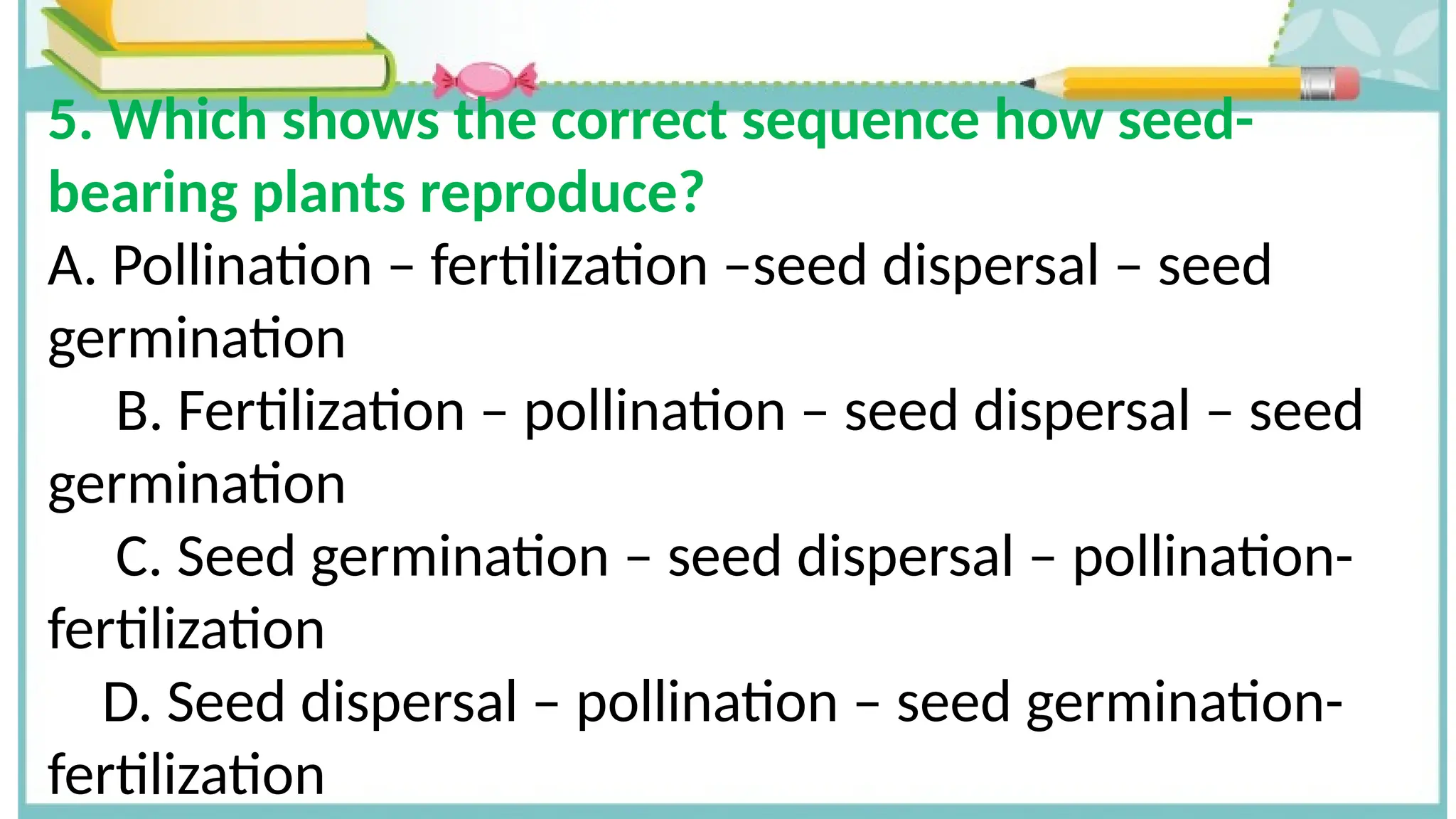 5. Which shows the correct sequence how seed-bearing plants reproduce?

A. Pollination – fertilization –seed dispersal – seed germination

B. Fertilization – pollination – seed dispersal – seed germination

C. Seed germination – seed dispersal – pollination-fertilization

D. Seed dispersal – pollination – seed germination-fertilization